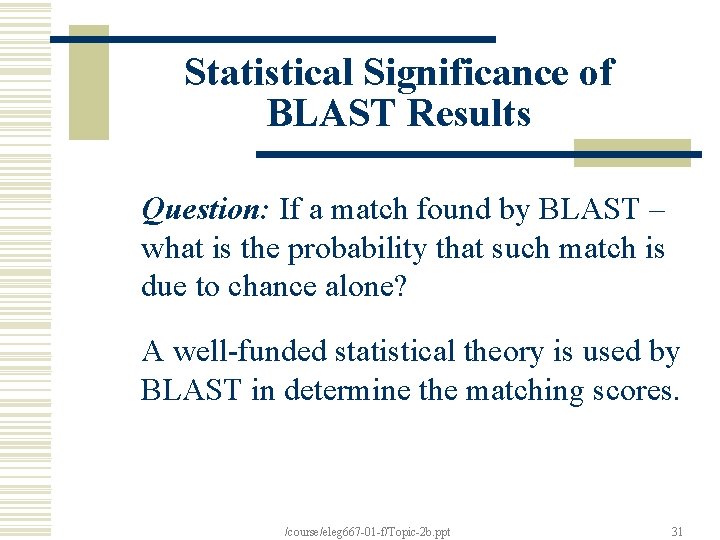 Statistical Significance of BLAST Results

Question: If a match found by BLAST – what is the probability that such match is due to chance alone?

A well-funded statistical theory is used by BLAST in determine the matching scores.

/course/eleg667-01-f/Topic-2b.ppt

31